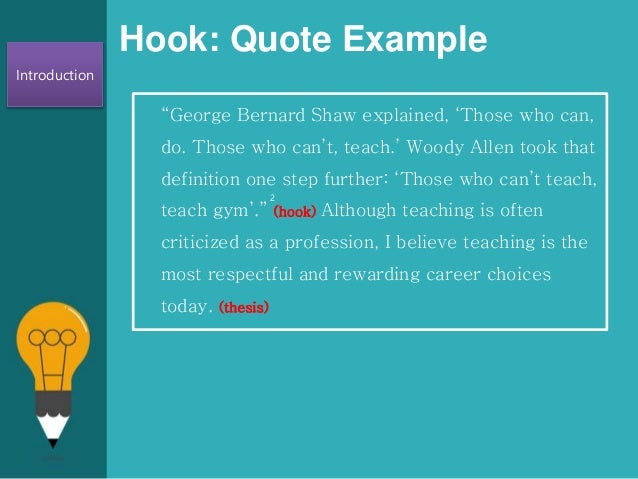 Introduction

Hook: Quote Example

"George Bernard Shaw explained, 'Those who can, do. Those who can't, teach.' Woody Allen took that definition one step further: 'Those who can't teach, teach gym'."$^2$ (hook) Although teaching is often criticized as a profession, I believe teaching is the most respectful and rewarding career choices today. (thesis)